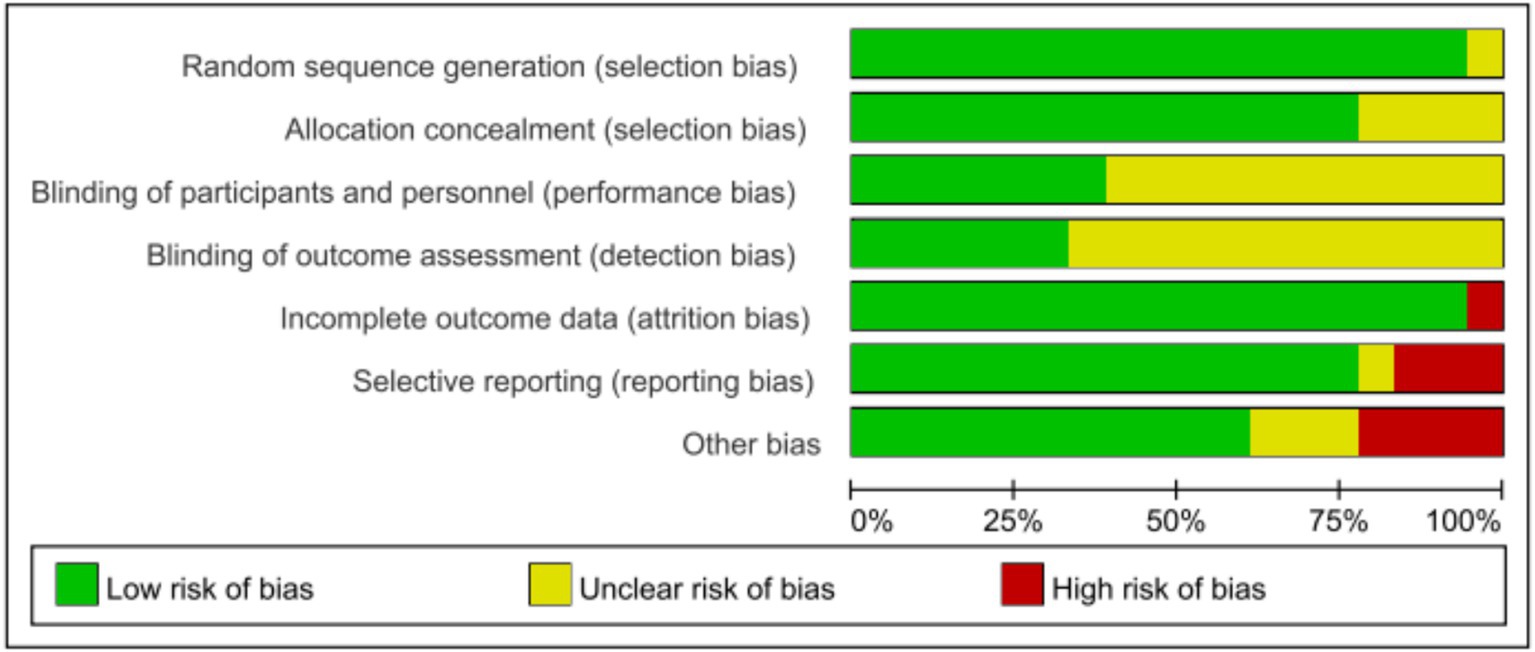 Random sequence generation (selection bias)
Allocation concealment (selection bias)
Blinding of participants and personnel (performance bias)
Blinding of outcome assessment (detection bias)
Incomplete outcome data (attrition bias)
Selective reporting (reporting bias)
Other bias

0%
25%
50%
75%
100%

Low risk of bias
Unclear risk of bias
High risk of bias